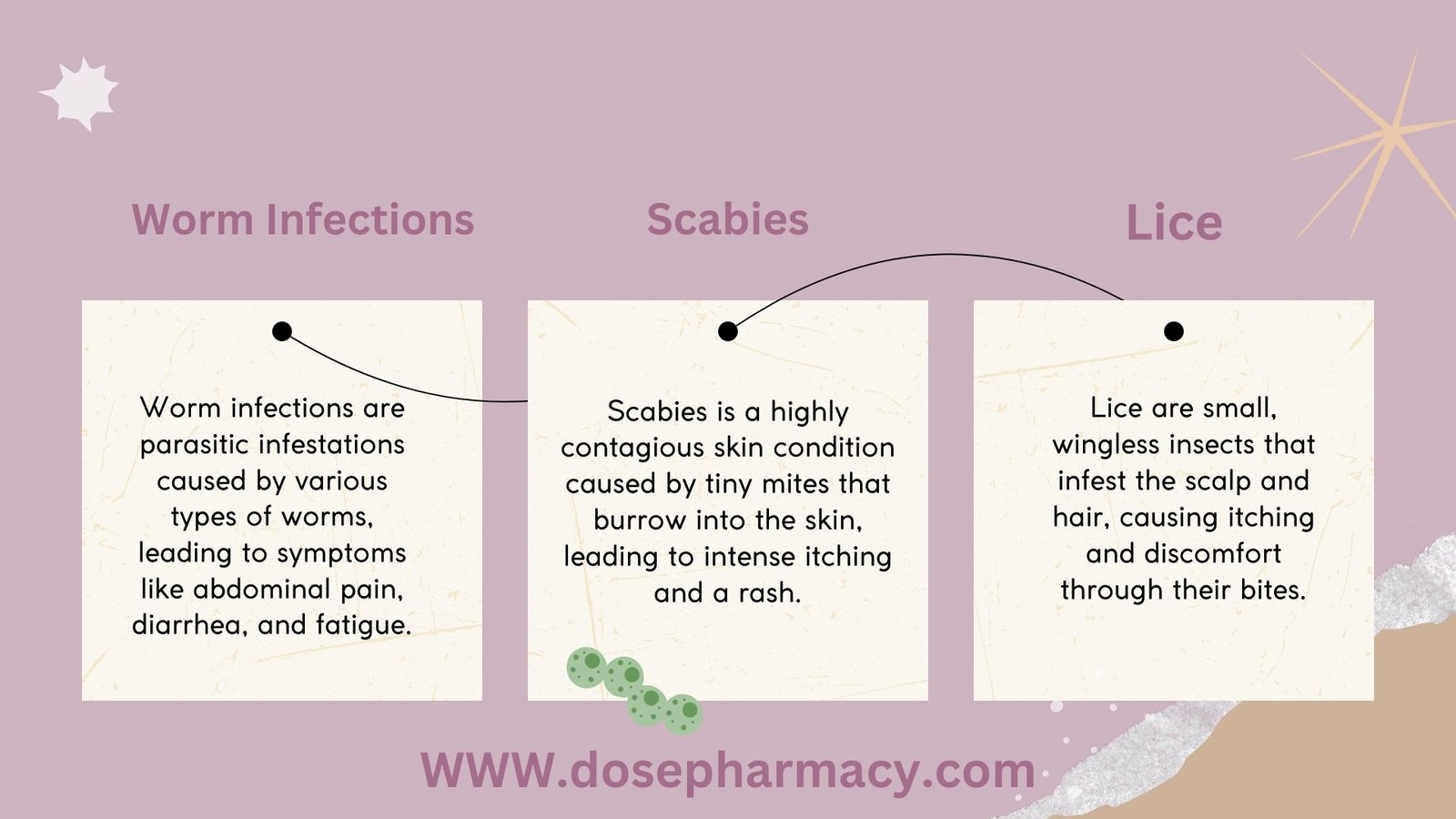 Worm Infections

Worm infections are parasitic infestations caused by various types of worms, leading to symptoms like abdominal pain, diarrhea, and fatigue.

Scabies

Scabies is a highly contagious skin condition caused by tiny mites that burrow into the skin, leading to intense itching and a rash.

Lice

Lice are small, wingless insects that infest the scalp and hair, causing itching and discomfort through their bites.

WWW.dosepharmacy.com